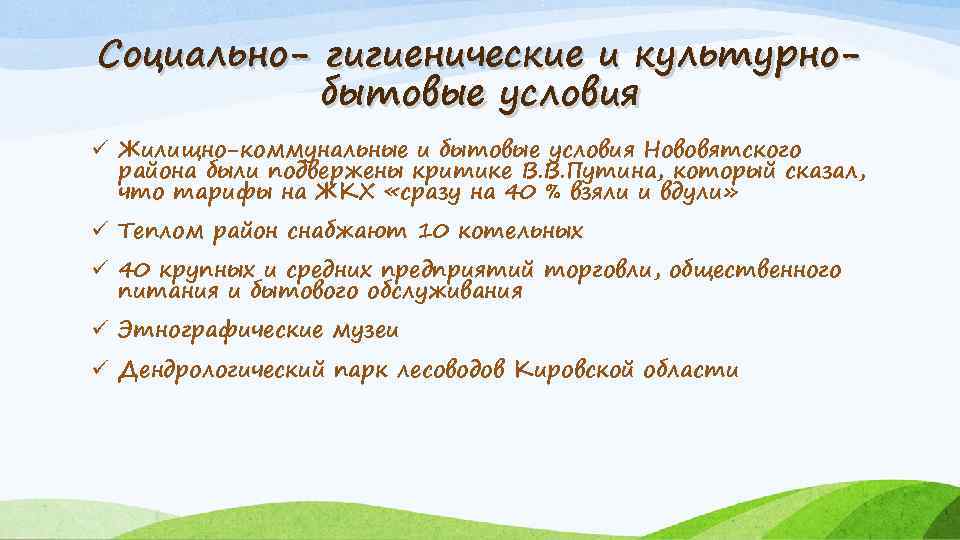 Социально- гигиенические и культурно-бытовые условия

✓ Жилищно-коммунальные и бытовые условия Нововятского района были подвержены критике В.В.Путина, который сказал, что тарифы на ЖКХ «сразу на 40 % взяли и вдули»

✓ Теплом район снабжают 10 котельных

✓ 40 крупных и средних предприятий торговли, общественного питания и бытового обслуживания

✓ Этнографические музеи

✓ Дендрологический парк лесоводов Кировской области